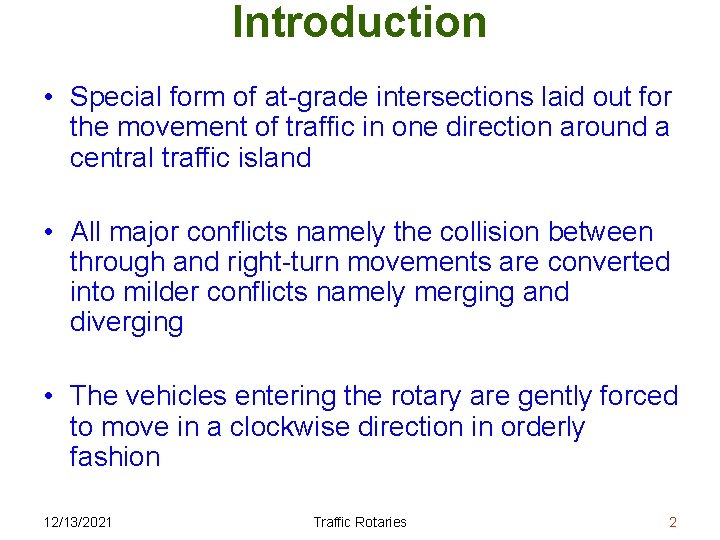 Introduction

• Special form of at-grade intersections laid out for the movement of traffic in one direction around a central traffic island

• All major conflicts namely the collision between through and right-turn movements are converted into milder conflicts namely merging and diverging

• The vehicles entering the rotary are gently forced to move in a clockwise direction in orderly fashion

12/13/2021 Traffic Rotaries 2